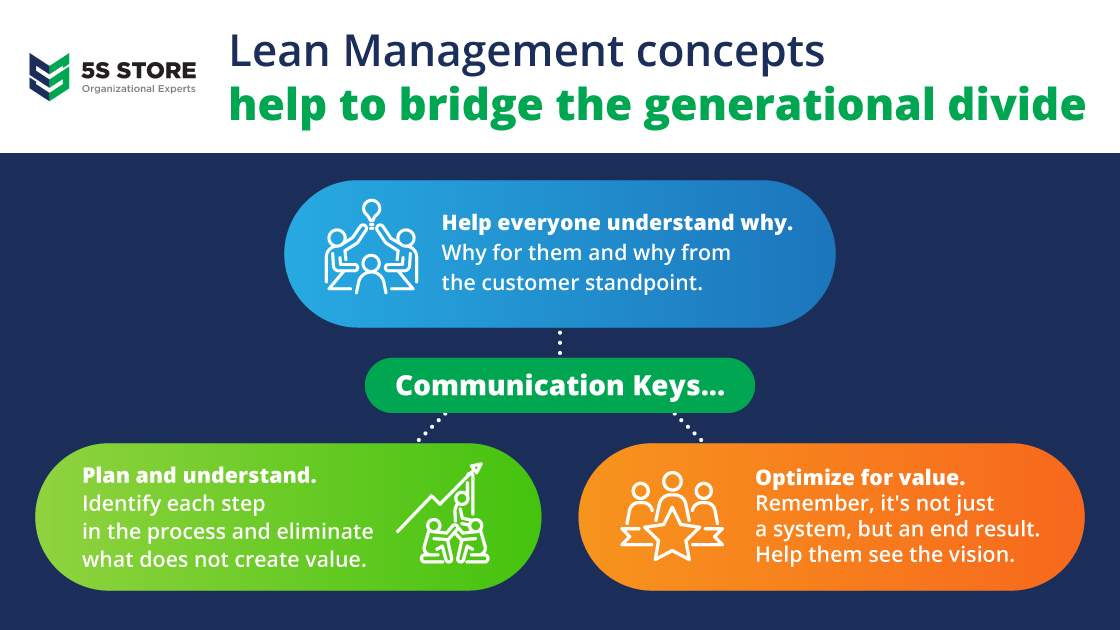 5S STORE
Organizational Experts

Lean Management concepts
help to bridge the generational divide

Help everyone understand why.
Why for them and why from the customer standpoint.

Communication Keys...

Plan and understand.
Identify each step in the process and eliminate what does not create value.

Optimize for value.
Remember, it's not just a system, but an end result. Help them see the vision.